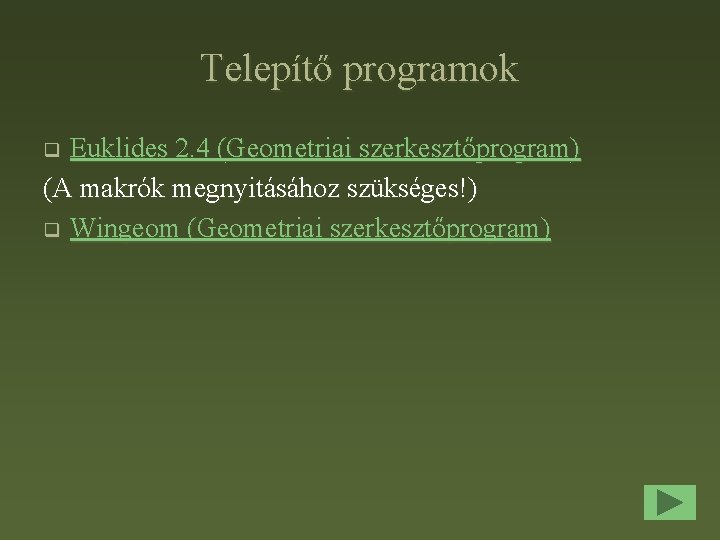 Telepítő programok

Euklides 2.4 (Geometriai szerkesztőprogram)
(A makrók megnyitásához szükséges!)
Wingeom (Geometriai szerkesztőprogram)